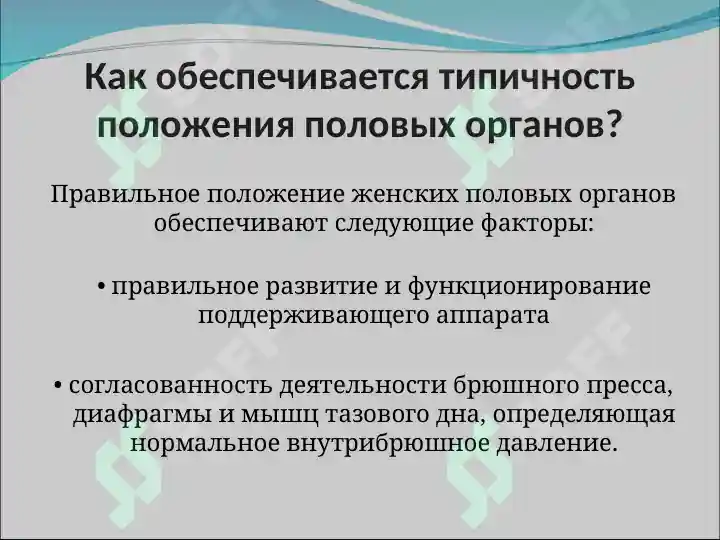 Как обеспечивается типичность положения половых органов?

Правильное положение женских половых органов обеспечивают следующие факторы:

• правильное развитие и функционирование поддерживающего аппарата

• согласованность деятельности брюшного пресса, диафрагмы и мышц тазового дна, определяющая нормальное внутрибрюшное давление.